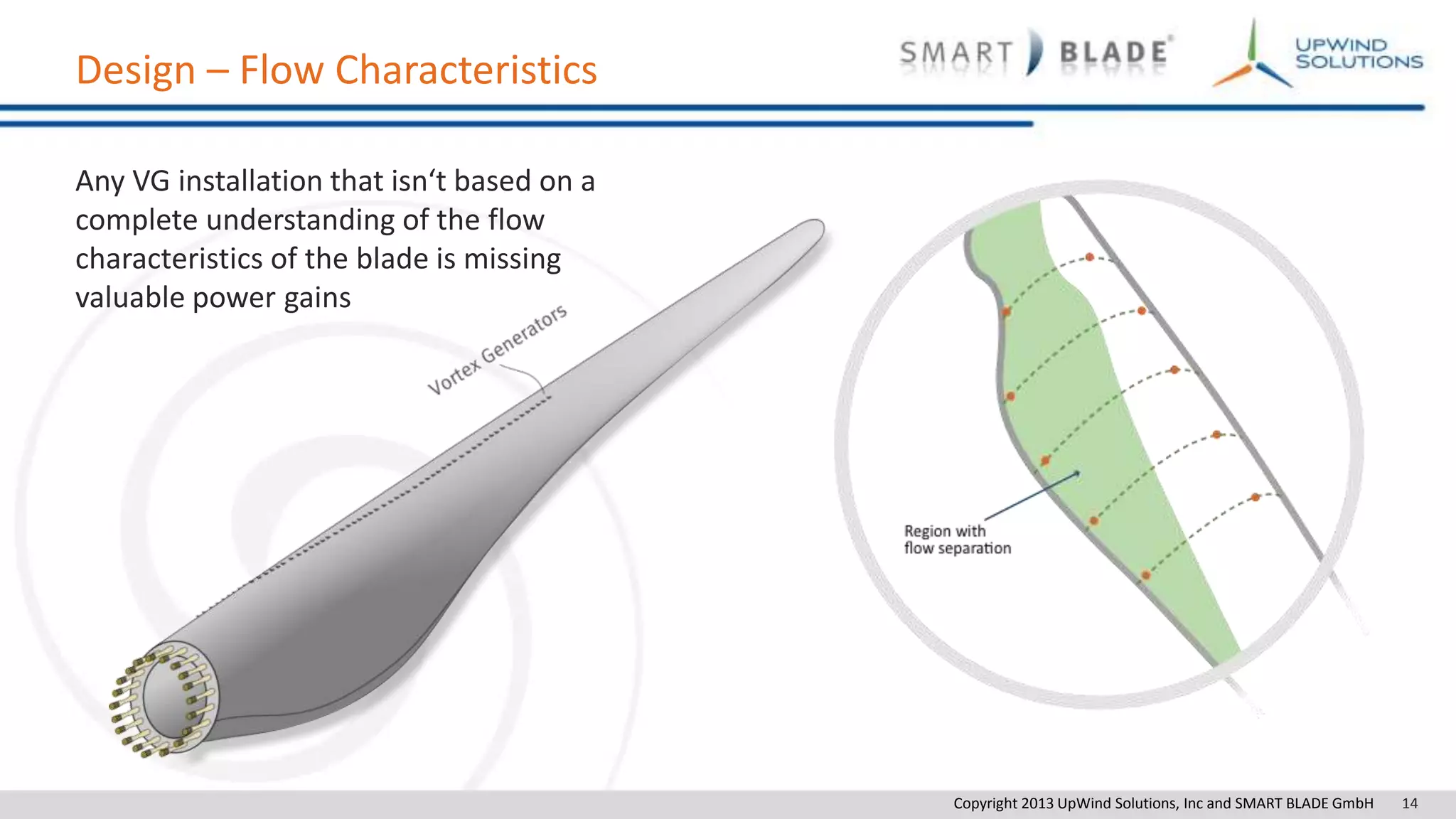 Design – Flow Characteristics

SMART BLADE®

UPWIND SOLUTIONS

Any VG installation that isn‘t based on a complete understanding of the flow characteristics of the blade is missing valuable power gains

Vortex Generators

Region with flow separation

Copyright 2013 UpWind Solutions, Inc and SMART BLADE GmbH 14